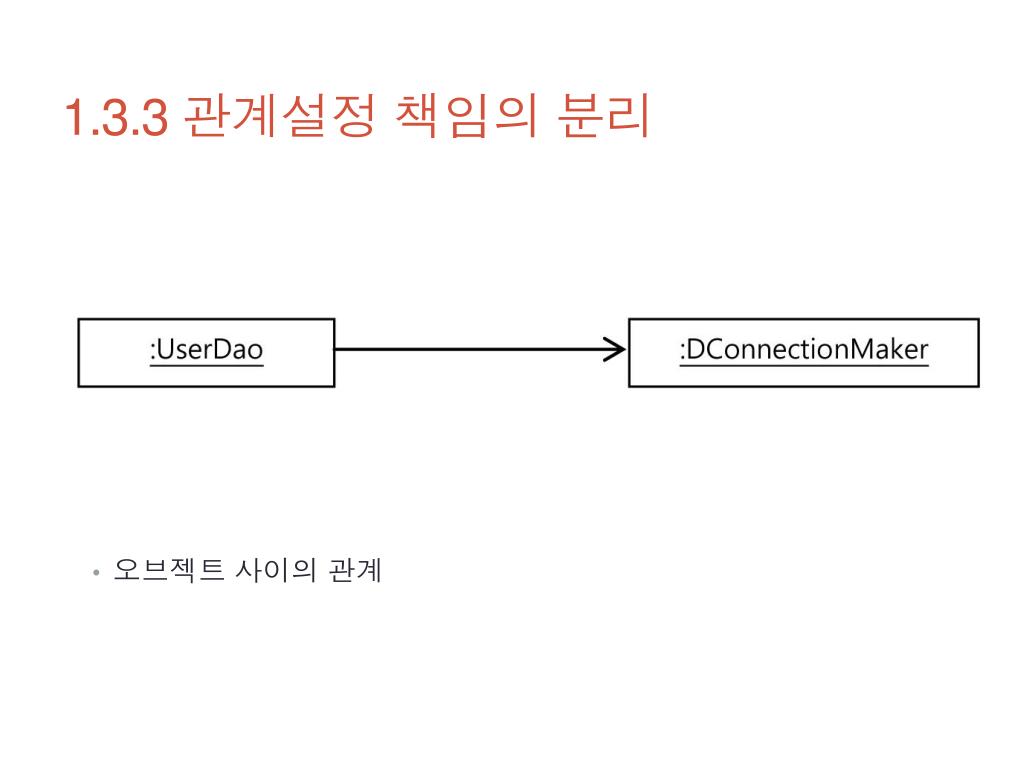 1.3.3 관계설정 책임의 분리

:UserDao

:DConnectionMaker

• 오브젝트 사이의 관계